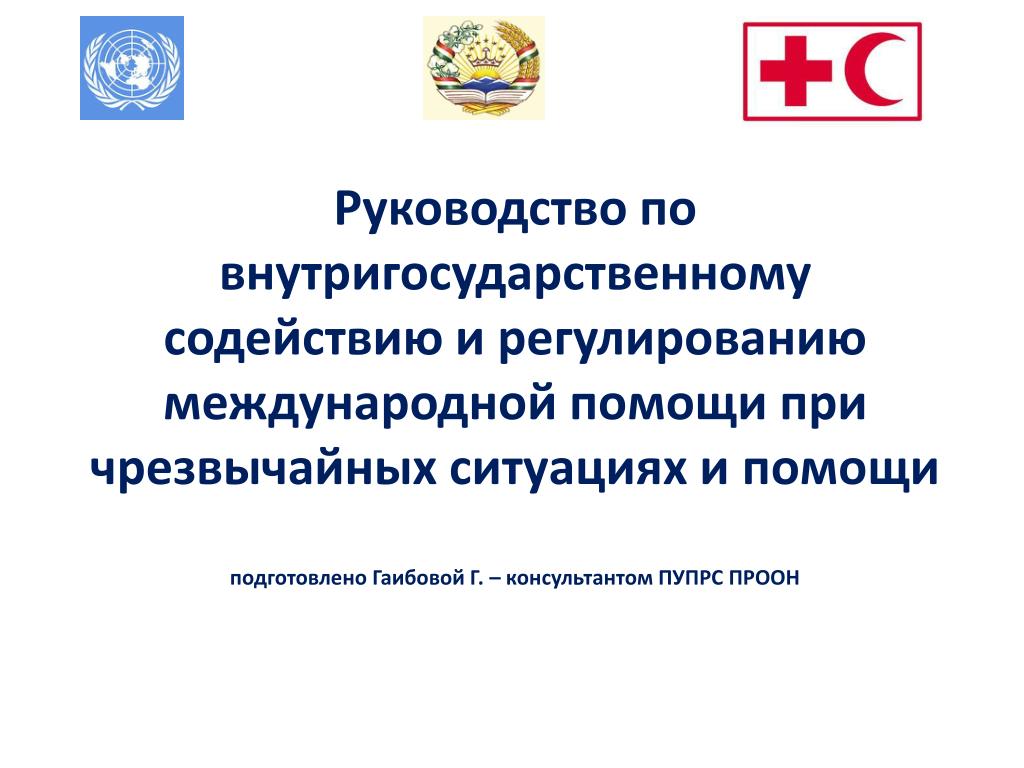 Руководство по внутригосударственному содействию и регулированию международной помощи при чрезвычайных ситуациях и помощи

подготовлено Гаибовой Г. – консультантом ПУПРС ПРООН